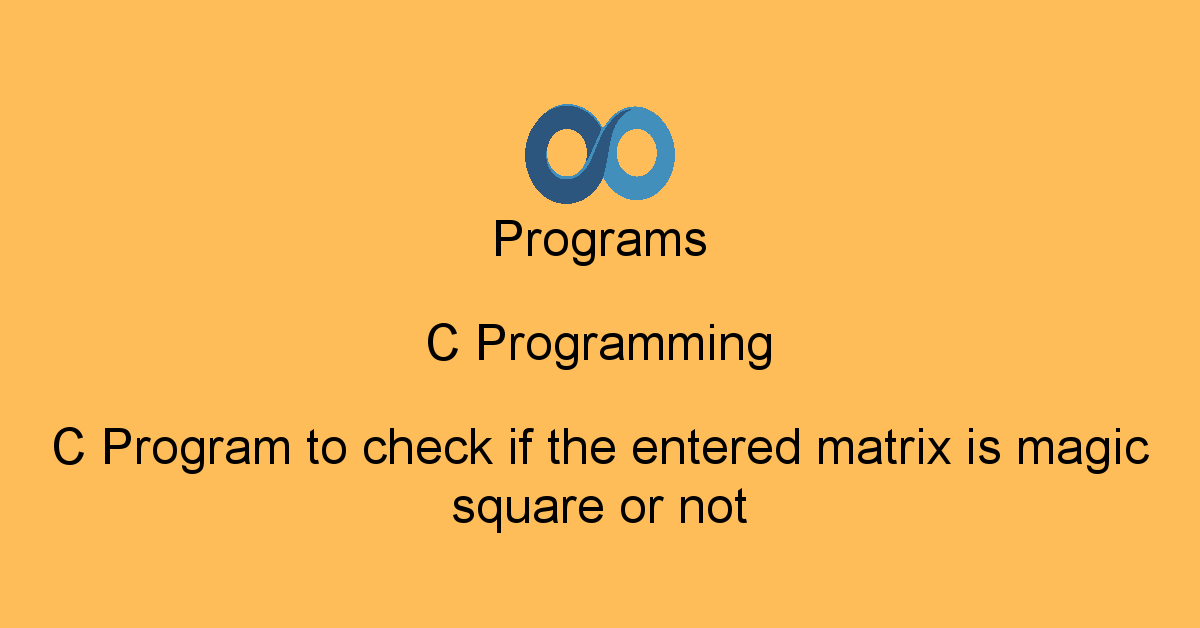 Programs

C Programming

C Program to check if the entered matrix is magic square or not